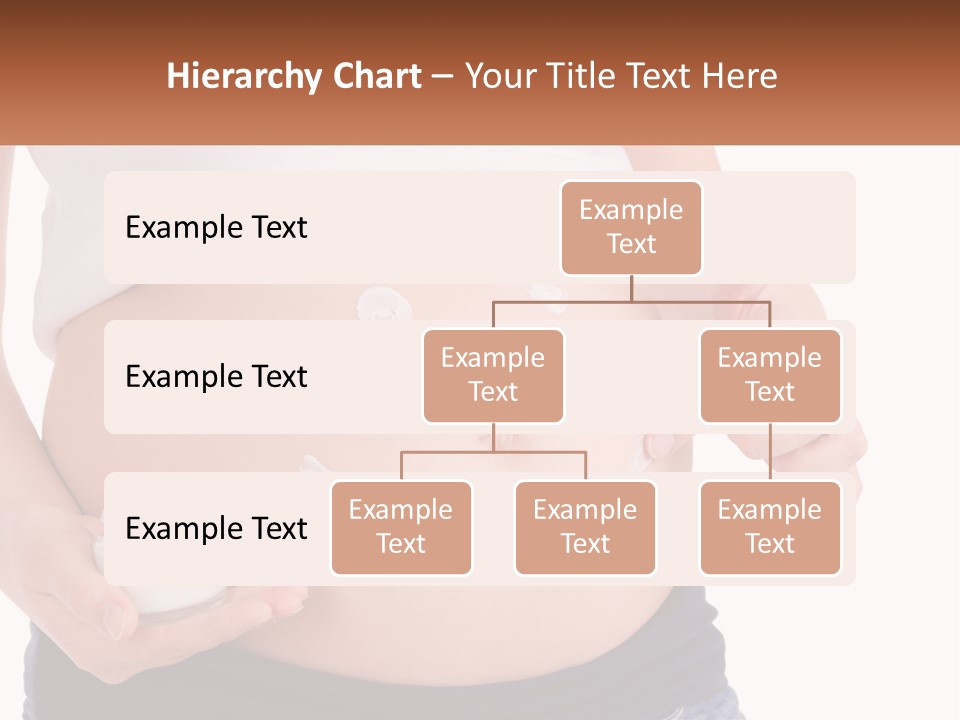 Hierarchy Chart – Your Title Text Here

Example Text

Example Text

Example Text

Example Text

Example Text

Example Text

Example Text

Example Text

Example Text